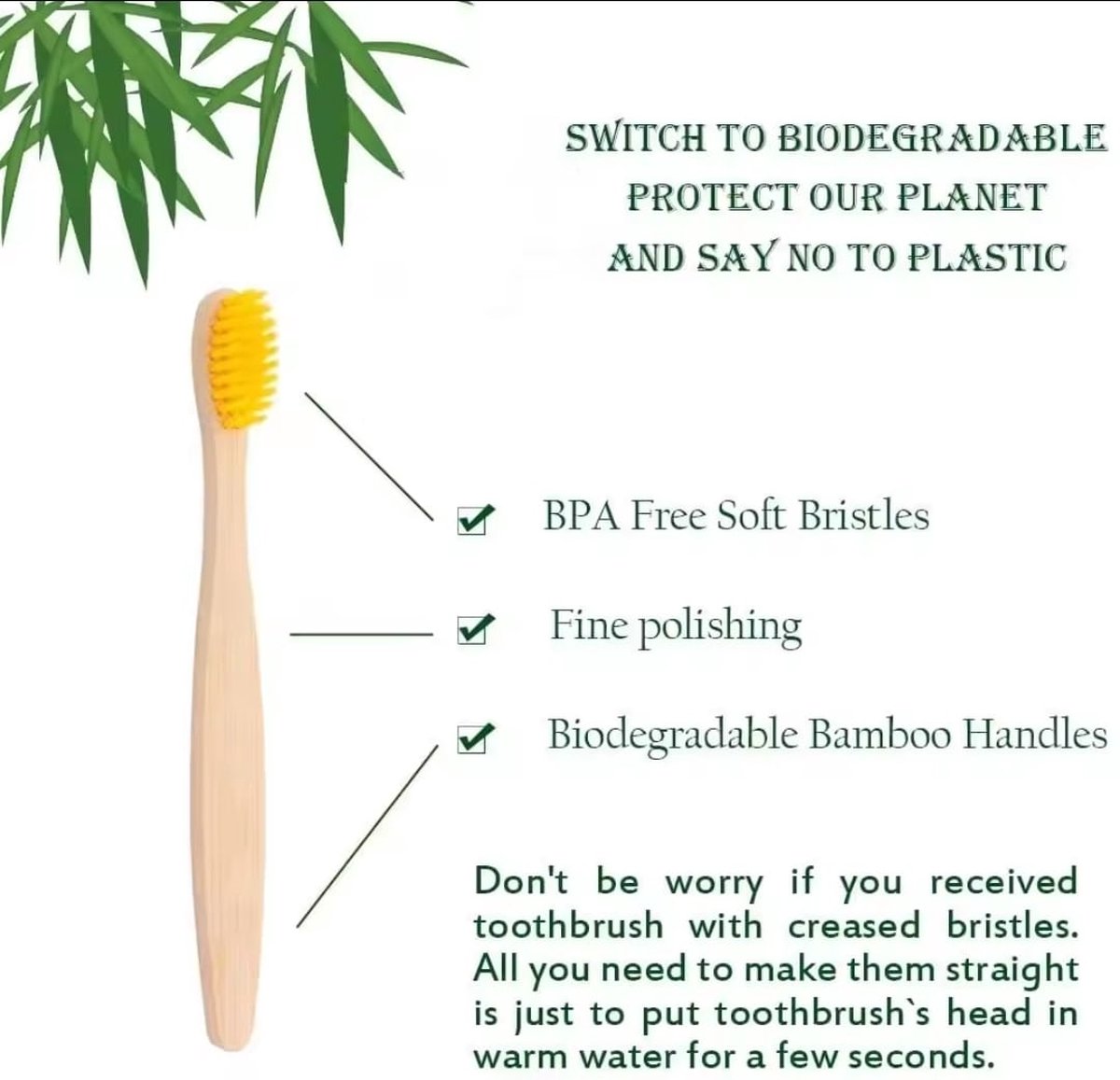 SWITCH TO BIODEGRADABLE
PROTECT OUR PLANET
AND SAY NO TO PLASTIC

BPA Free Soft Bristles

Fine polishing

Biodegradable Bamboo Handles

Don't be worry if you received toothbrush with creased bristles. All you need to make them straight is just to put toothbrush`s head in warm water for a few seconds.